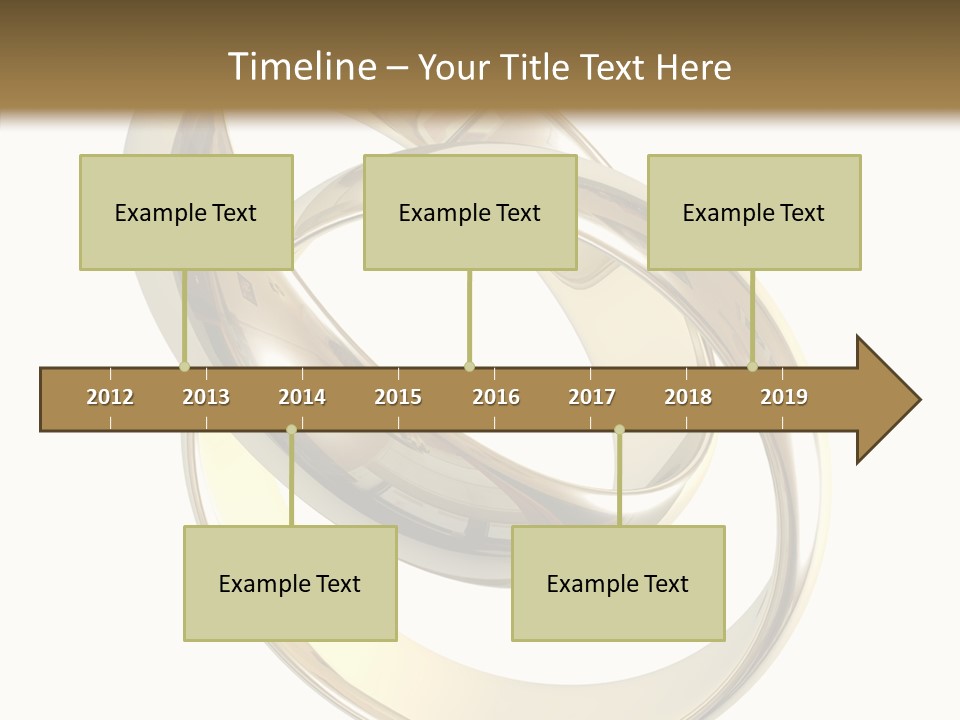 Timeline – Your Title Text Here

Example Text

Example Text

Example Text

2012 2013 2014 2015 2016 2017 2018 2019

Example Text

Example Text